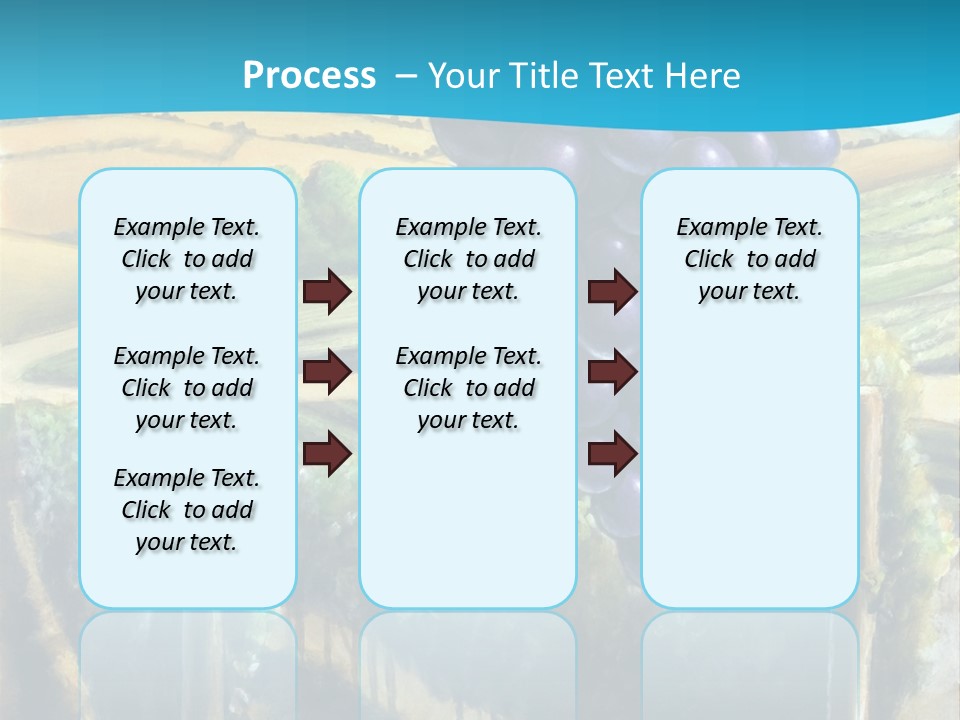 Process – Your Title Text Here

Example Text. Click to add your text.

Example Text. Click to add your text.

Example Text. Click to add your text.

Example Text. Click to add your text.

Example Text. Click to add your text.

Example Text. Click to add your text.